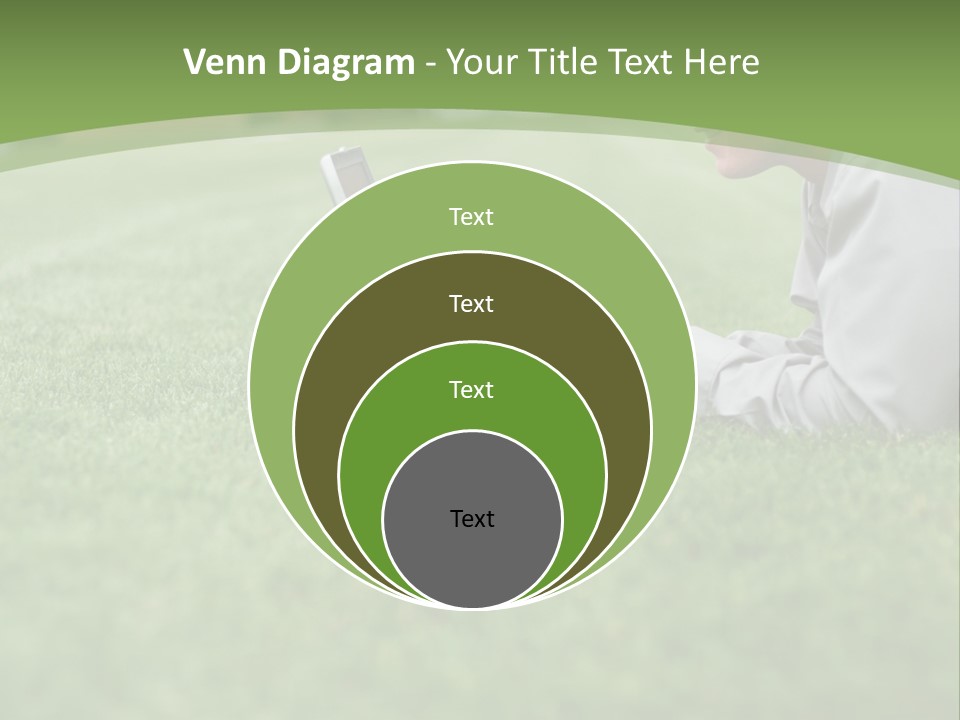 Venn Diagram - Your Title Text Here

Text

Text

Text

Text